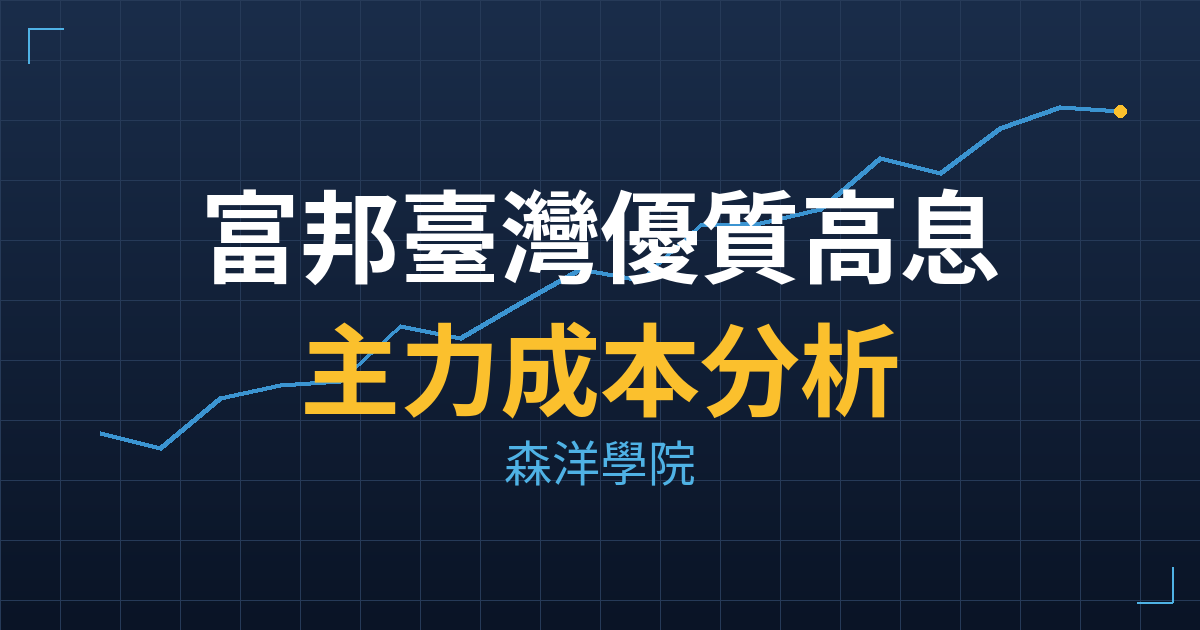 富邦臺灣優質高息
主力成本分析
森洋學院